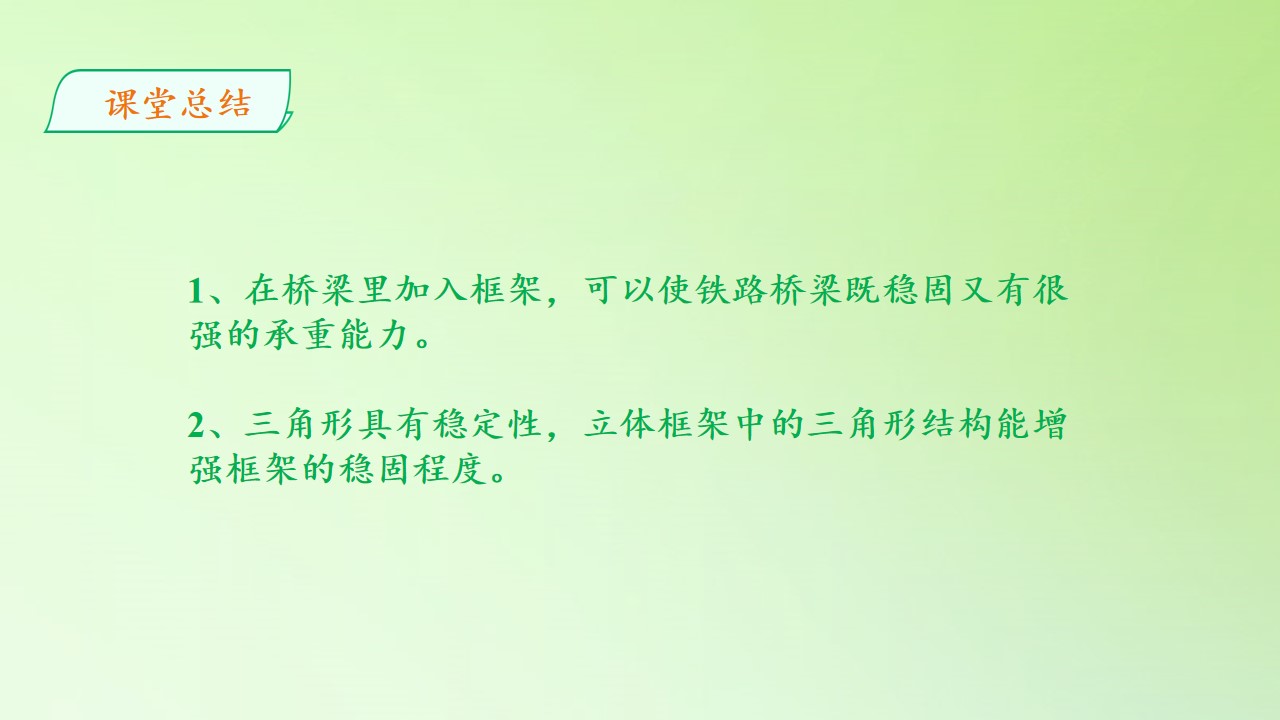 课堂总结

1、在桥梁里加入框架，可以使铁路桥梁既稳固又有很强的承重能力。

2、三角形具有稳定性，立体框架中的三角形结构能增强框架的稳固程度。